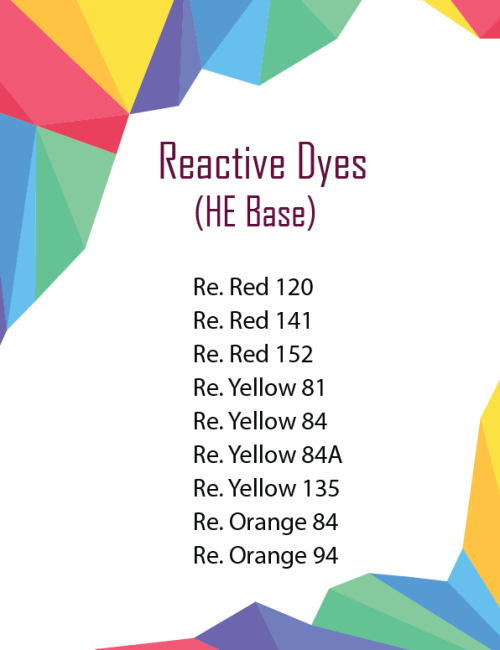 Reactive Dyes
(HE Base)

Re. Red 120
Re. Red 141
Re. Red 152
Re. Yellow 81
Re. Yellow 84
Re. Yellow 84A
Re. Yellow 135
Re. Orange 84
Re. Orange 94